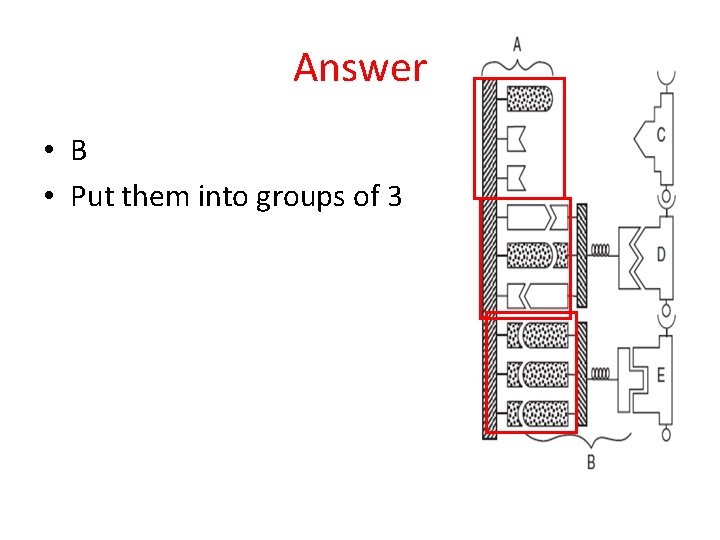 Answer

• B
• Put them into groups of 3

A
C
D
E
B